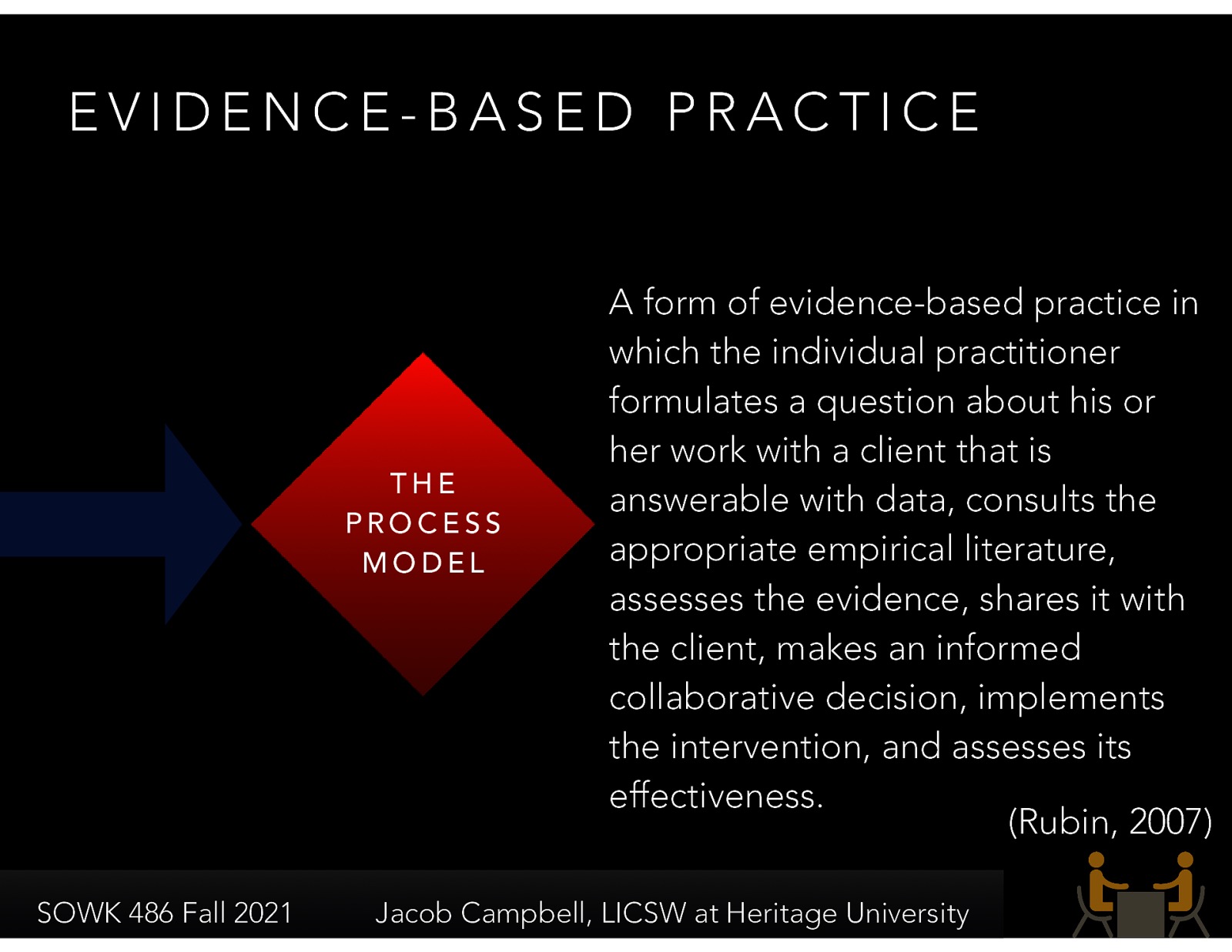 EVIDENCE-BASED PRACTICE

THE PROCESS MODEL

A form of evidence-based practice in which the individual practitioner formulates a question about his or her work with a client that is answerable with data, consults the appropriate empirical literature, assesses the evidence, shares it with the client, makes an informed collaborative decision, implements the intervention, and assesses its effectiveness.

(Rubin, 2007)

SOWK 486 Fall 2021

Jacob Campbell, LICSW at Heritage University